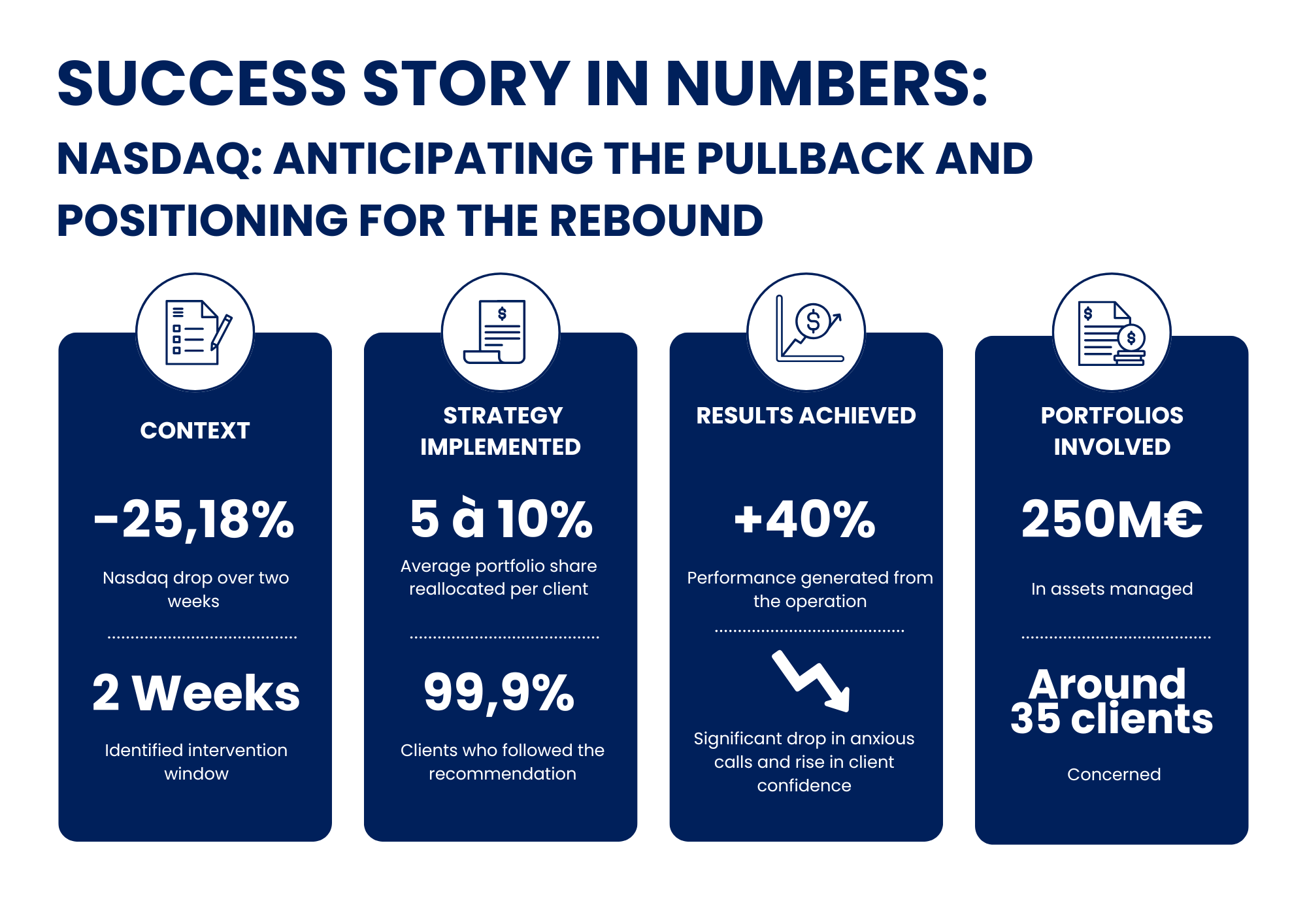 SUCCESS STORY IN NUMBERS:

NASDAQ: ANTICIPATING THE PULLBACK AND POSITIONING FOR THE REBOUND

CONTEXT

-25,18%

Nasdaq drop over two weeks

2 Weeks

Identified intervention window

STRATEGY IMPLEMENTED

5 à 10%

Average portfolio share reallocated per client

99,9%

Clients who followed the recommendation

RESULTS ACHIEVED

+40%

Performance generated from the operation

Significant drop in anxious calls and rise in client confidence

PORTFOLIOS INVOLVED

250M€

In assets managed

Around 35 clients

Concerned